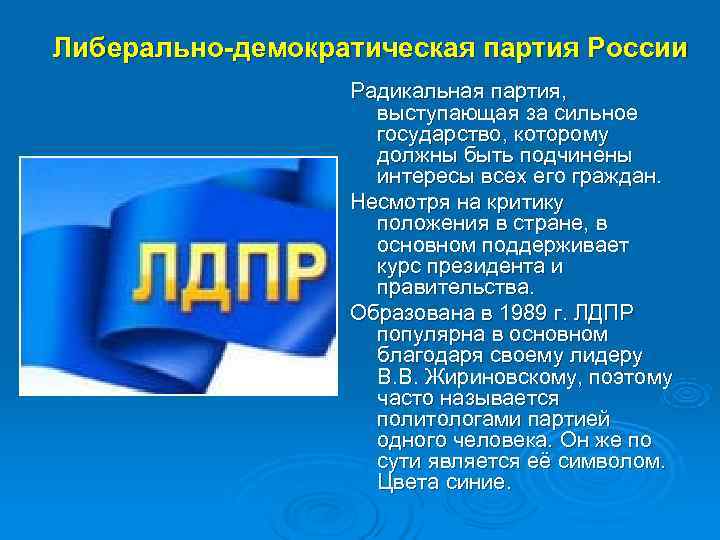 Либерально-демократическая партия России

ЛДПР

Радикальная партия, выступающая за сильное государство, которому должны быть подчинены интересы всех его граждан.

Несмотря на критику положения в стране, в основном поддерживает курс президента и правительства.

Образована в 1989 г. ЛДПР популярна в основном благодаря своему лидеру В.В. Жириновскому, поэтому часто называется политологами партией одного человека. Он же по сути является её символом. Цвета синие.